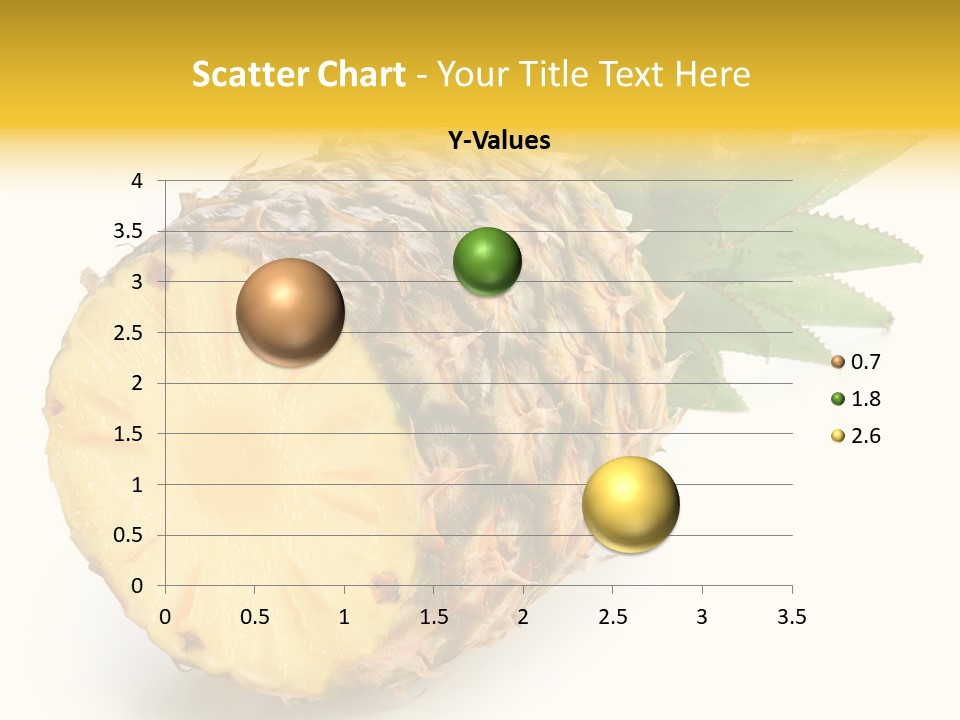 Scatter Chart - Your Title Text Here

Y-Values

4
3.5
3
2.5
2
1.5
1
0.5
0

0 0.5 1 1.5 2 2.5 3 3.5

0.7
1.8
2.6